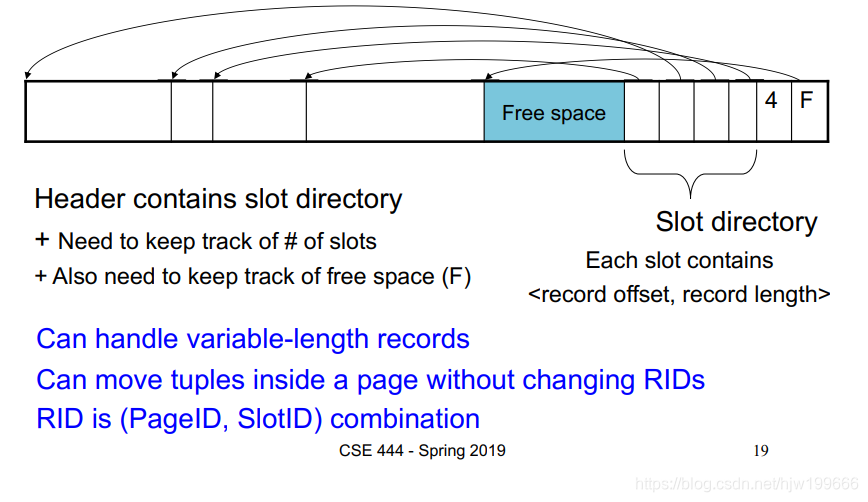 Free space

4 F

Header contains slot directory

+ Need to keep track of # of slots

+ Also need to keep track of free space (F)

Slot directory

Each slot contains
<record offset, record length>

Can handle variable-length records

Can move tuples inside a page without changing RIDs

RID is (PageID, SlotID) combination

CSE 444 - Spring 2019

19

https://blog.csdn.net/hjw199666